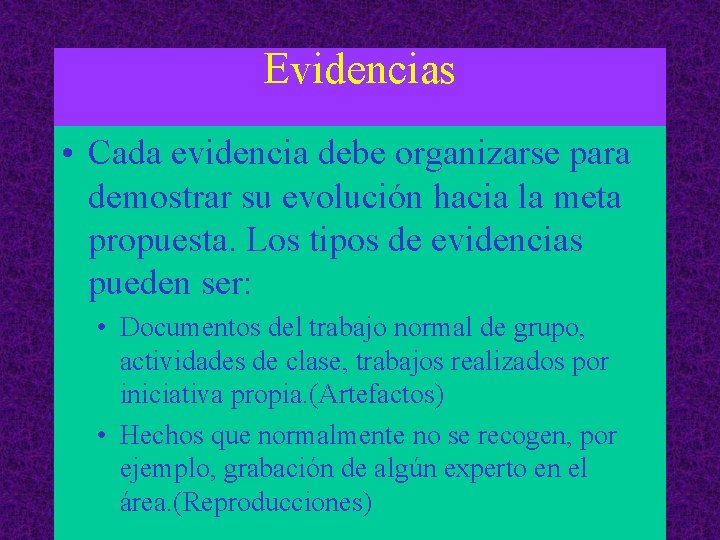 Evidencias

• Cada evidencia debe organizarse para demostrar su evolución hacia la meta propuesta. Los tipos de evidencias pueden ser:

• Documentos del trabajo normal de grupo, actividades de clase, trabajos realizados por iniciativa propia.(Artefactos)

• Hechos que normalmente no se recogen, por ejemplo, grabación de algún experto en el área.(Reproducciones)